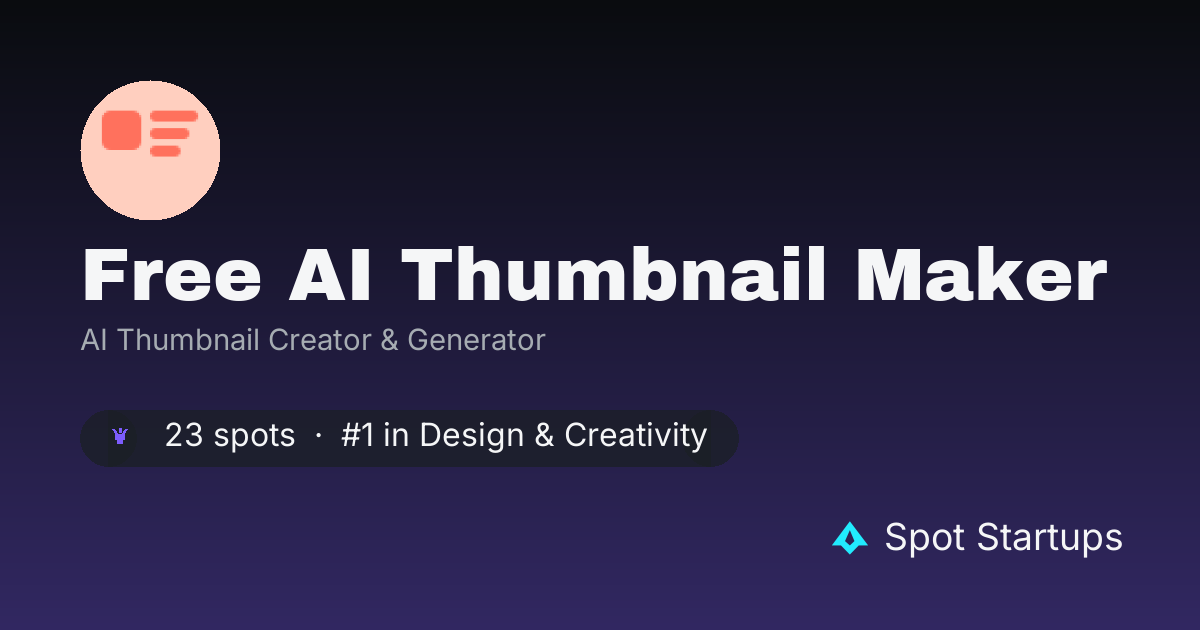 Free AI Thumbnail Maker

AI Thumbnail Creator & Generator

23 spots · #1 in Design & Creativity

Spot Startups